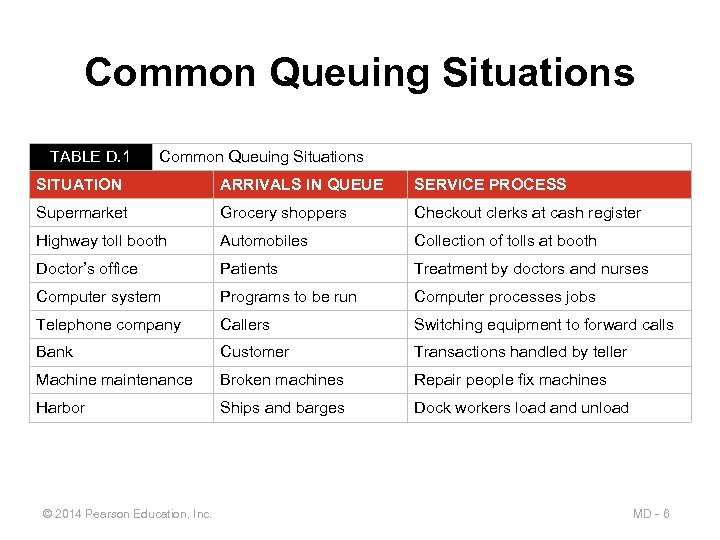 Common Queuing Situations

TABLE D.1 Common Queuing Situations

| SITUATION | ARRIVALS IN QUEUE | SERVICE PROCESS |
|---|---|---|
| Supermarket | Grocery shoppers | Checkout clerks at cash register |
| Highway toll booth | Automobiles | Collection of tolls at booth |
| Doctor's office | Patients | Treatment by doctors and nurses |
| Computer system | Programs to be run | Computer processes jobs |
| Telephone company | Callers | Switching equipment to forward calls |
| Bank | Customer | Transactions handled by teller |
| Machine maintenance | Broken machines | Repair people fix machines |
| Harbor | Ships and barges | Dock workers load and unload |

© 2014 Pearson Education, Inc.

MD - 6